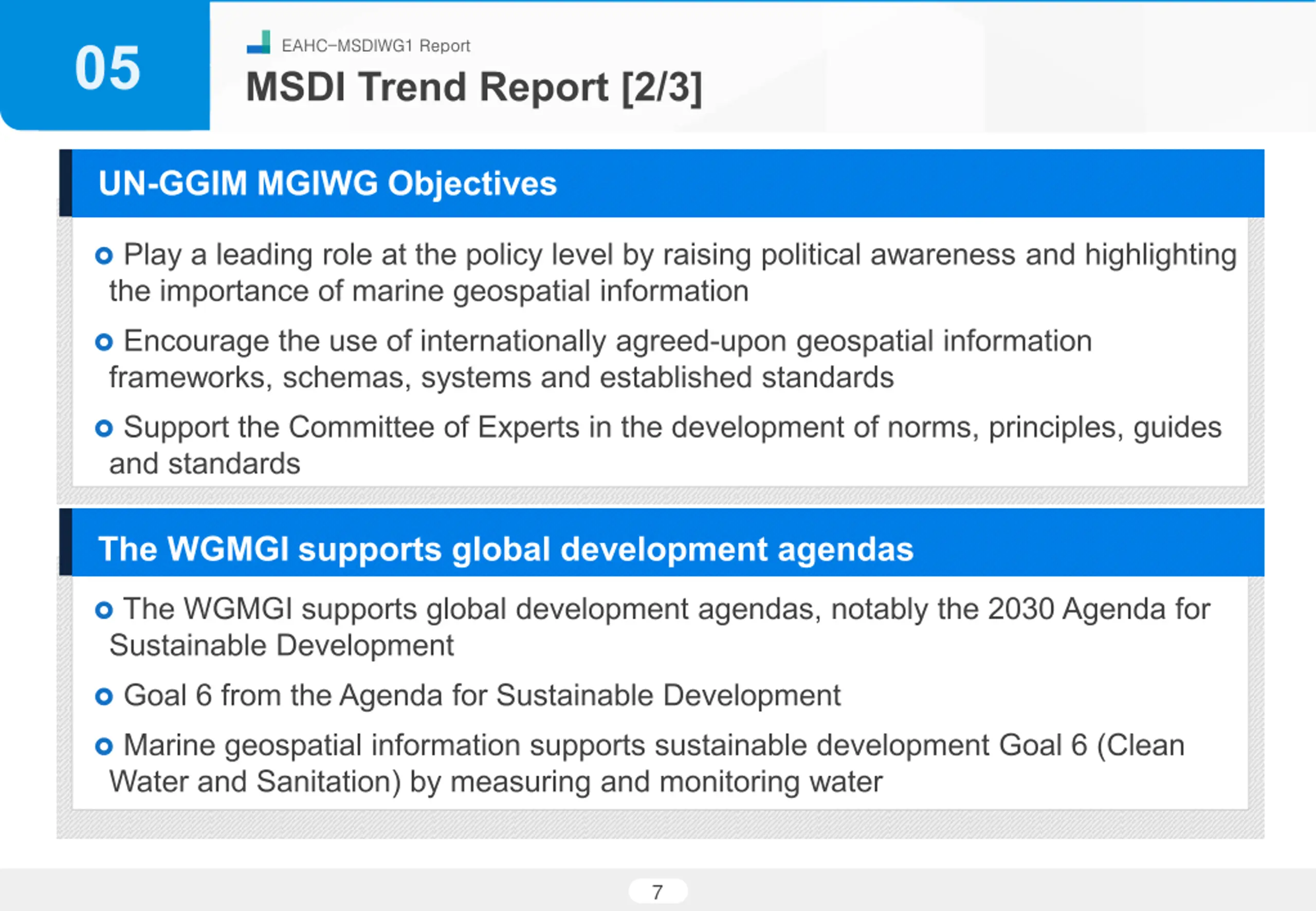 05

EAHC-MSDIWG1 Report

MSDI Trend Report [2/3]

UN-GGIM MGIWG Objectives

Play a leading role at the policy level by raising political awareness and highlighting the importance of marine geospatial information

Encourage the use of internationally agreed-upon geospatial information frameworks, schemas, systems and established standards

Support the Committee of Experts in the development of norms, principles, guides and standards

The WGMGI supports global development agendas

The WGMGI supports global development agendas, notably the 2030 Agenda for Sustainable Development

Goal 6 from the Agenda for Sustainable Development

Marine geospatial information supports sustainable development Goal 6 (Clean Water and Sanitation) by measuring and monitoring water

7